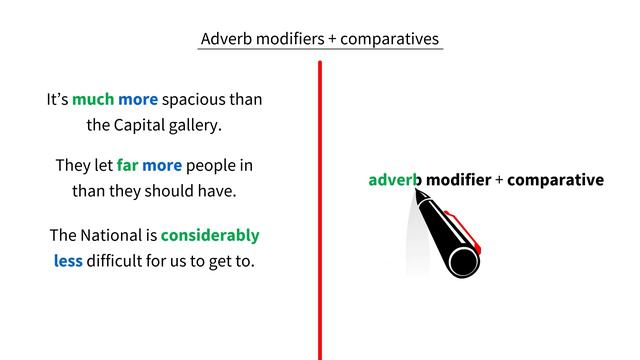 Adverb modifiers + comparatives

It's much more spacious than the Capital gallery.

They let far more people in than they should have.

The National is considerably less difficult for us to get to.

adverb modifier + comparative